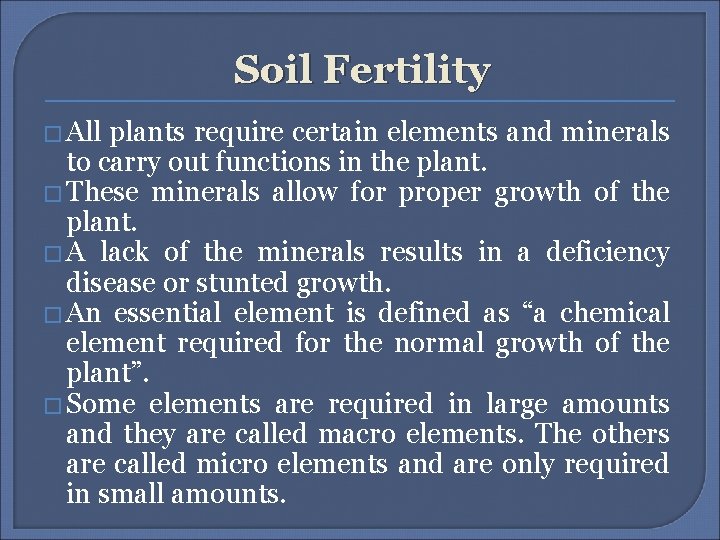 Soil Fertility

□ All plants require certain elements and minerals to carry out functions in the plant.

□ These minerals allow for proper growth of the plant.

□ A lack of the minerals results in a deficiency disease or stunted growth.

□ An essential element is defined as “a chemical element required for the normal growth of the plant”.

□ Some elements are required in large amounts and they are called macro elements. The others are called micro elements and are only required in small amounts.